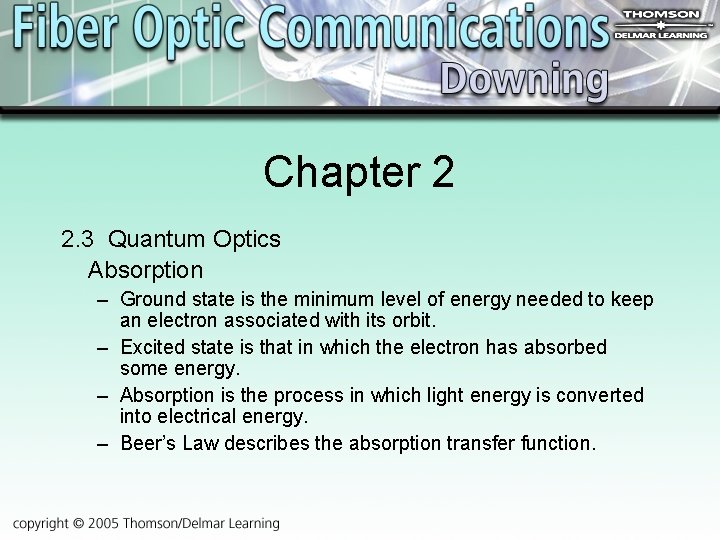 Fiber Optic Communications
THOMSON
DELMAR LEARNING
Downing

Chapter 2

2.3 Quantum Optics

Absorption

– Ground state is the minimum level of energy needed to keep an electron associated with its orbit.

– Excited state is that in which the electron has absorbed some energy.

– Absorption is the process in which light energy is converted into electrical energy.

– Beer's Law describes the absorption transfer function.

copyright © 2005 Thomson/Delmar Learning